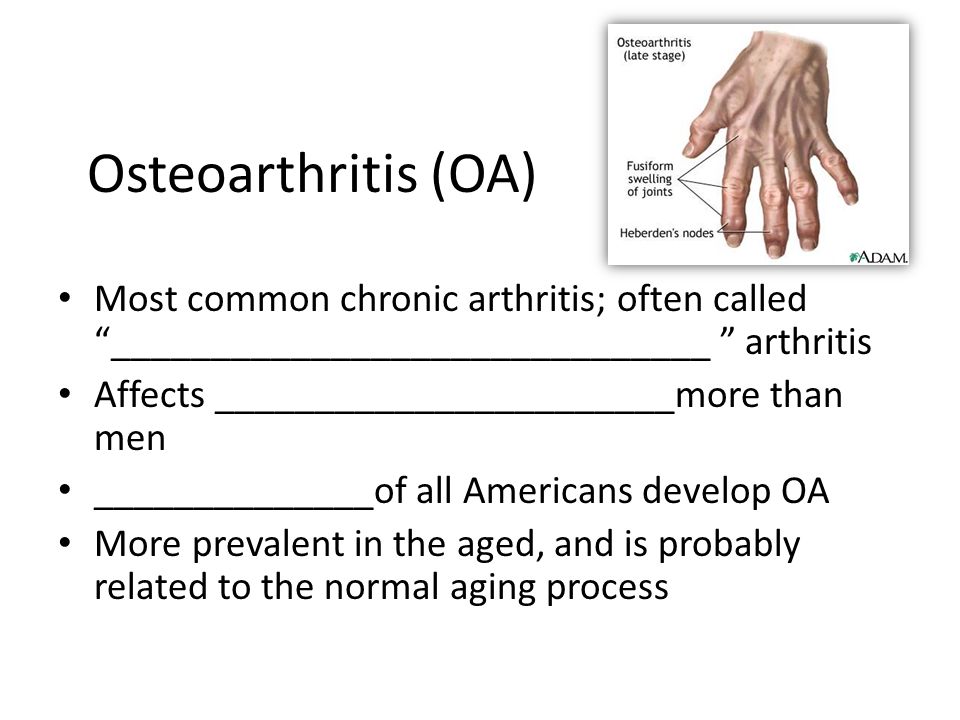 Osteoarthritis (OA)

Osteoarthritis (late stage)

Fusiform swelling of joints

Heberden's nodes

A.D.A.M.

• Most common chronic arthritis; often called "______________________________ " arthritis
• Affects _______________________more than men
• ______________of all Americans develop OA
• More prevalent in the aged, and is probably related to the normal aging process